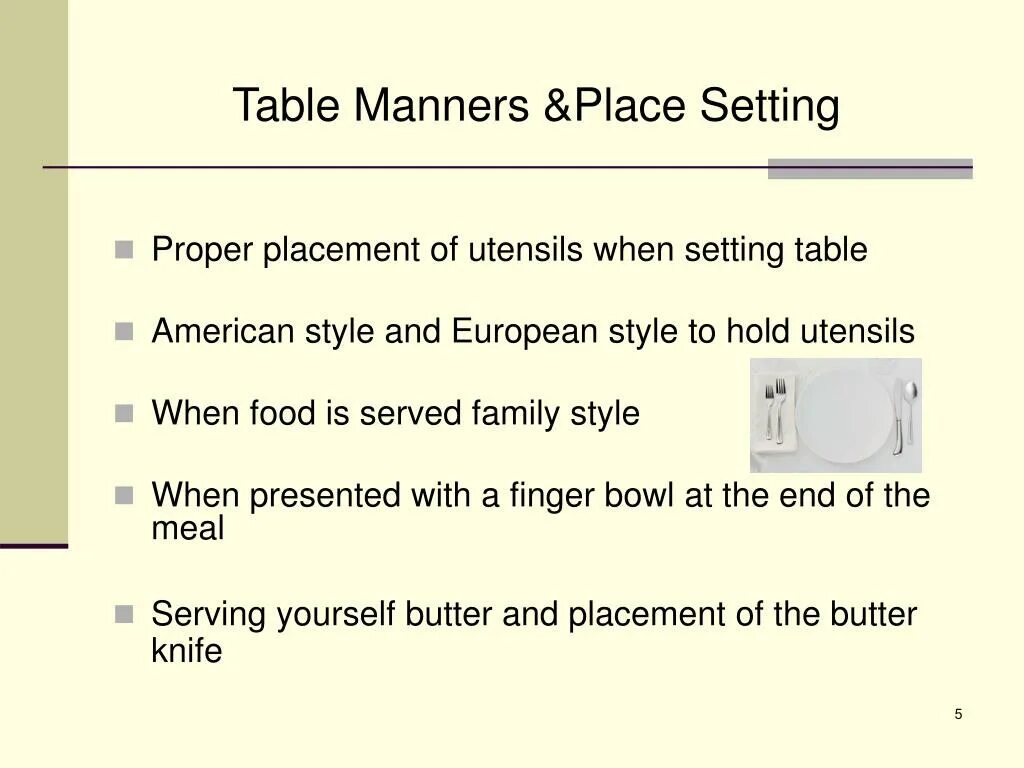 Table Manners &Place Setting

- Proper placement of utensils when setting table
- American style and European style to hold utensils
- When food is served family style
- When presented with a finger bowl at the end of the meal
- Serving yourself butter and placement of the butter knife

5